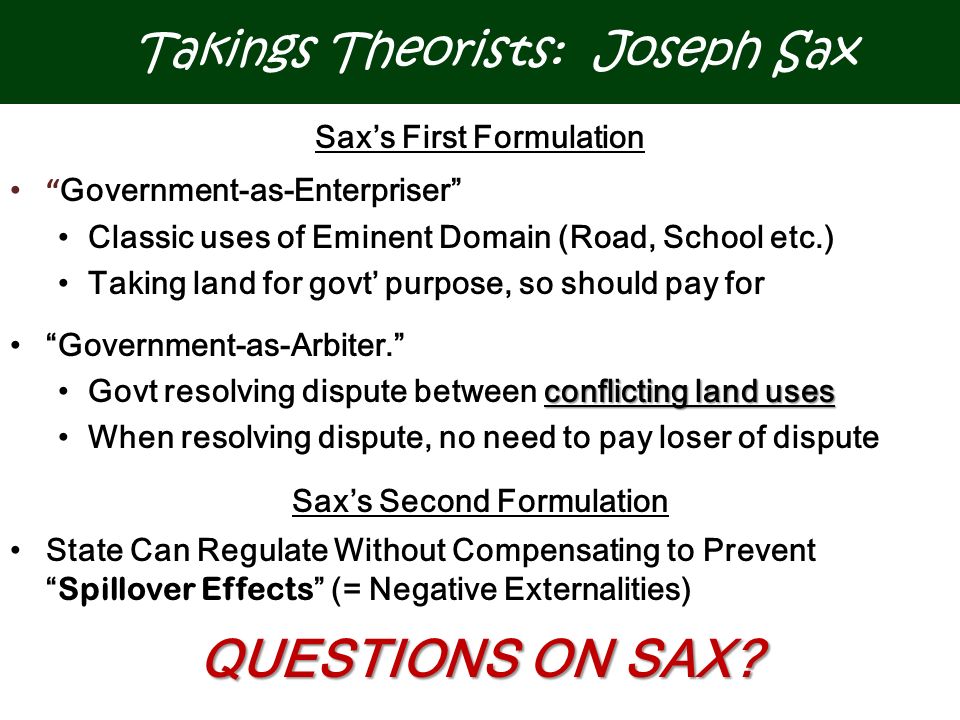 Takings Theorists: Joseph Sax

Sax's First Formulation

• "Government-as-Enterpriser"
  • Classic uses of Eminent Domain (Road, School etc.)
  • Taking land for govt' purpose, so should pay for

• "Government-as-Arbiter."
  • Govt resolving dispute between conflicting land uses
  • When resolving dispute, no need to pay loser of dispute

Sax's Second Formulation

• State Can Regulate Without Compensating to Prevent "Spillover Effects" (= Negative Externalities)

QUESTIONS ON SAX?